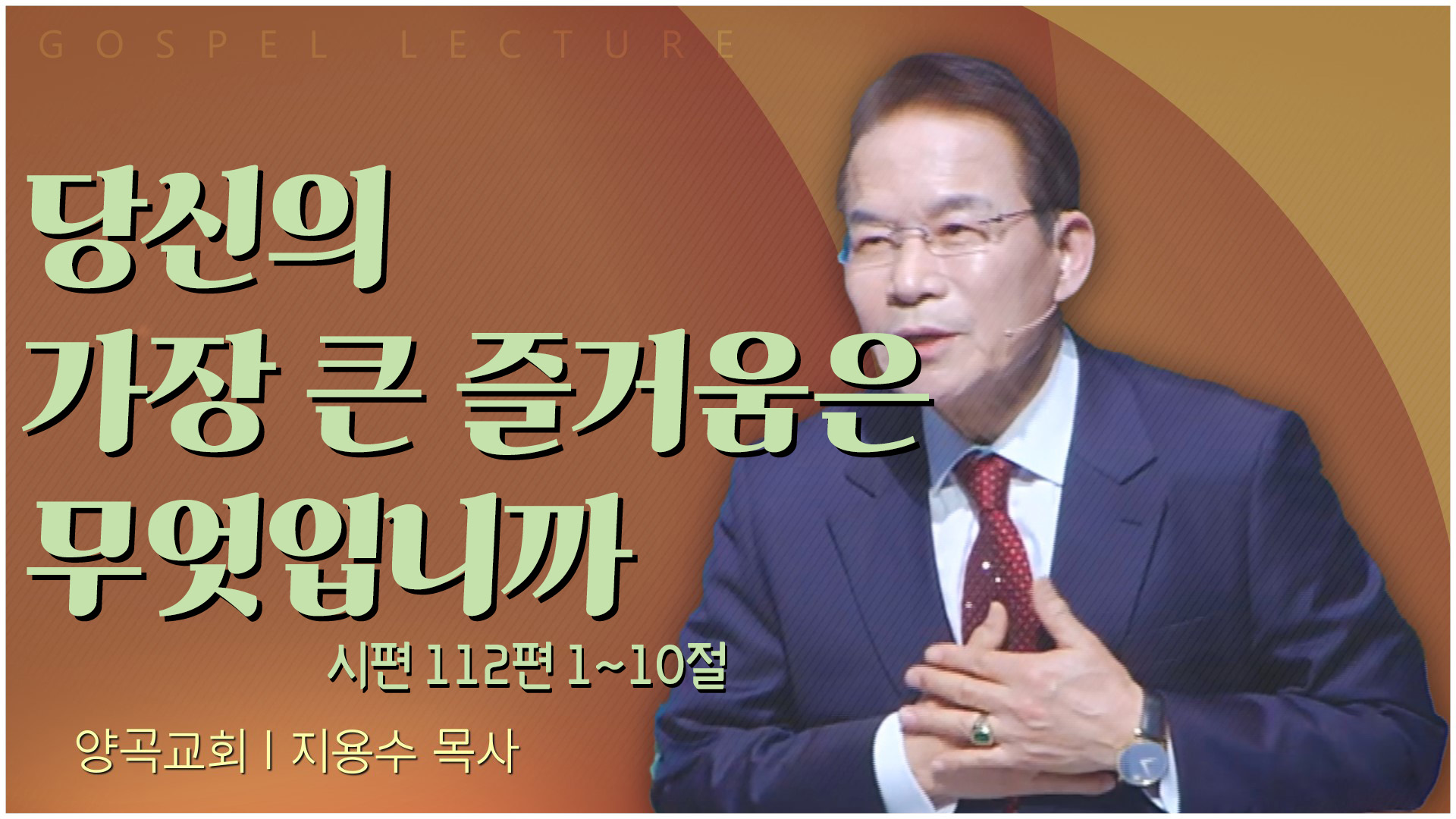 GOSPEL LECTURE

당신의
가장 큰 즐거움은
무엇입니까

시편 112편 1~10절

양곡교회 | 지용수 목사